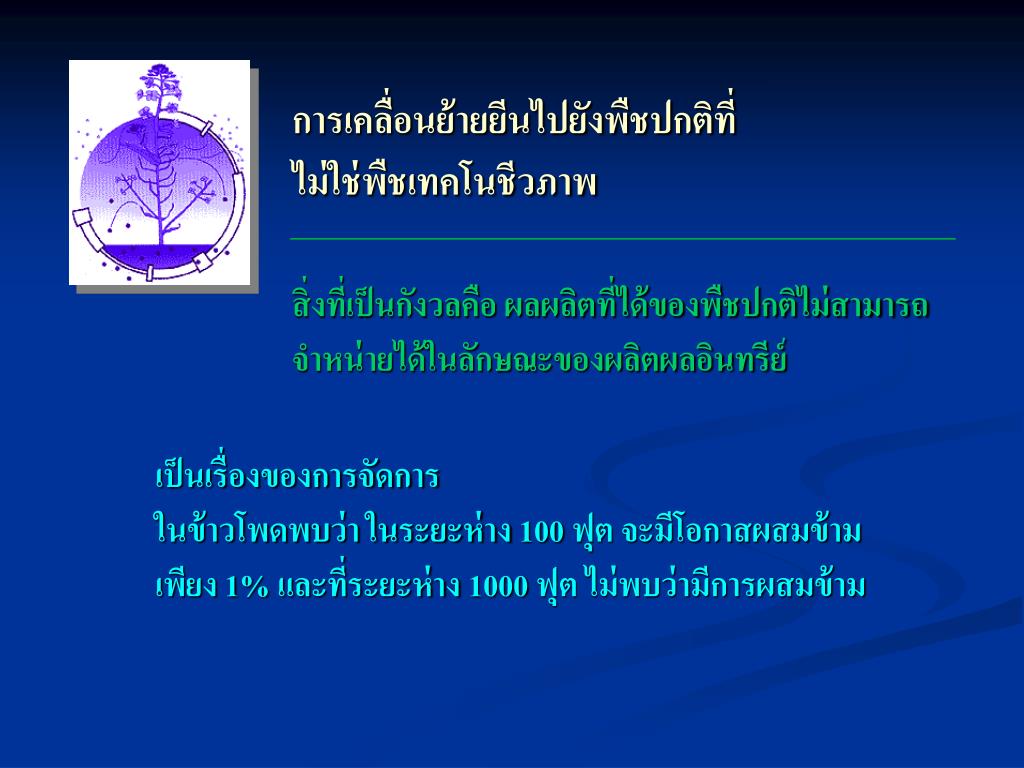 การเคลื่อนย้ายยีนไปยังพืชปกติที่ไม่ใช่พืชเทคโนชีวภาพ

สิ่งที่เป็นกังวลคือ ผลผลิตที่ได้ของพืชปกติไม่สามารถจำหน่ายได้ในลักษณะของผลิตผลอินทรีย์

เป็นเรื่องของการจัดการ
ในข้าวโพดพบว่า ในระยะห่าง 100 ฟุต จะมีโอกาสผสมข้ามเพียง 1% และที่ระยะห่าง 1000 ฟุต ไม่พบว่ามีการผสมข้าม